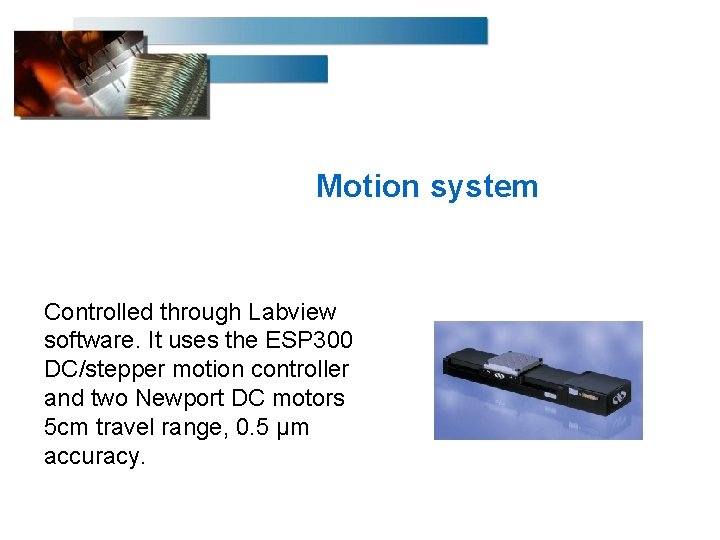 Motion system

Controlled through Labview software. It uses the ESP300 DC/stepper motion controller and two Newport DC motors 5cm travel range, 0.5 μm accuracy.